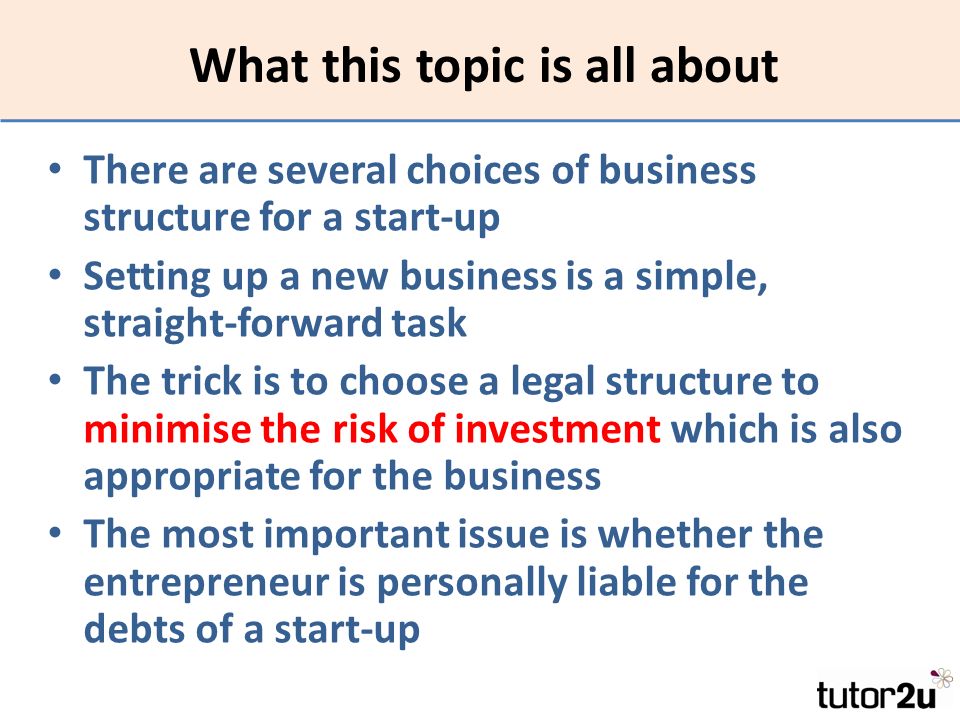 What this topic is all about

• There are several choices of business structure for a start-up
• Setting up a new business is a simple, straight-forward task
• The trick is to choose a legal structure to minimise the risk of investment which is also appropriate for the business
• The most important issue is whether the entrepreneur is personally liable for the debts of a start-up

tutor2u